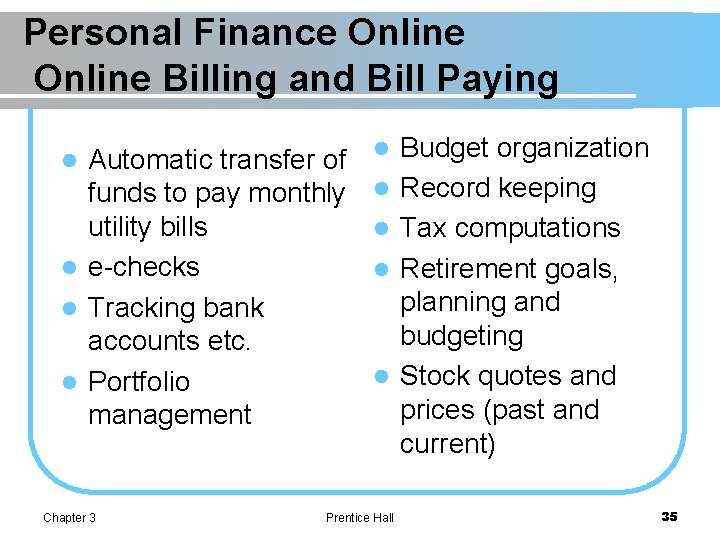 Personal Finance Online
Online Billing and Bill Paying

- Automatic transfer of funds to pay monthly utility bills
- e-checks
- Tracking bank accounts etc.
- Portfolio management

- Budget organization
- Record keeping
- Tax computations
- Retirement goals, planning and budgeting
- Stock quotes and prices (past and current)

Chapter 3
Prentice Hall
35